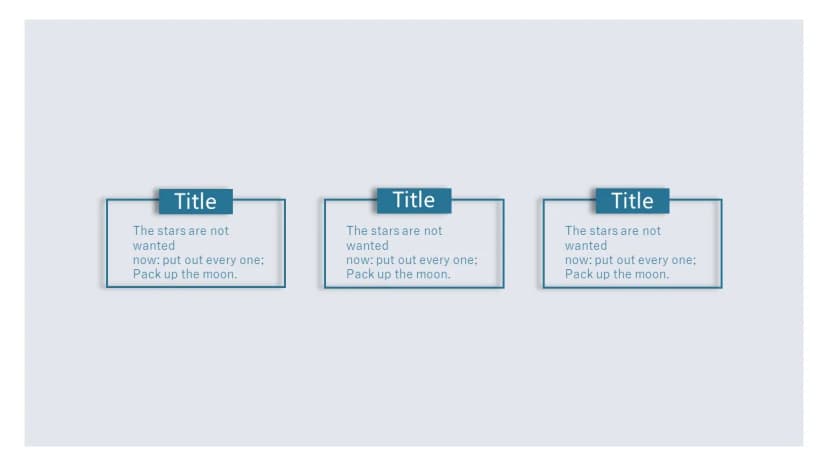 Title

The stars are not wanted now: put out every one; Pack up the moon.

Title

The stars are not wanted now: put out every one; Pack up the moon.

Title

The stars are not wanted now: put out every one; Pack up the moon.